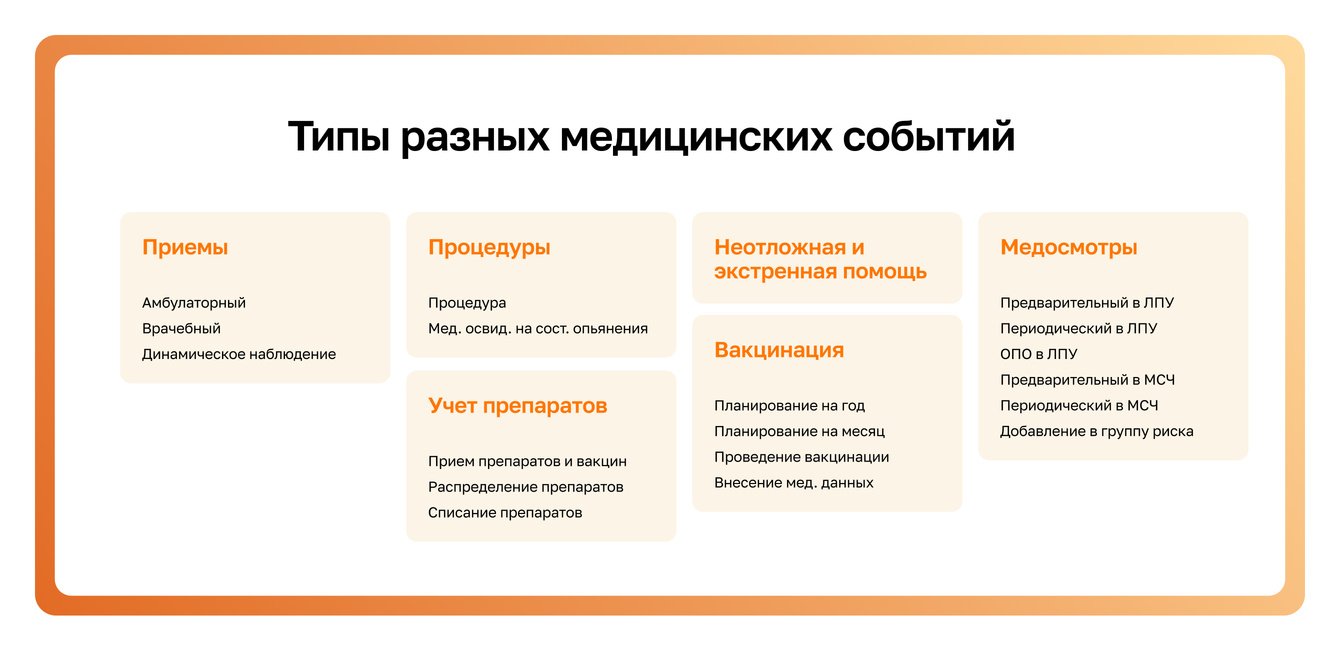 Типы разных медицинских событий

Приемы

Амбулаторный
Врачебный
Динамическое наблюдение

Процедуры

Процедура
Мед. освид. на сост. опьянения

Учет препаратов

Прием препаратов и вакцин
Распределение препаратов
Списание препаратов

Неотложная и экстренная помощь

Вакцинация

Планирование на год
Планирование на месяц
Проведение вакцинации
Внесение мед. данных

Медосмотры

Предварительный в ЛПУ
Периодический в ЛПУ
ОПО в ЛПУ
Предварительный в МСЧ
Периодический в МСЧ
Добавление в группу риска